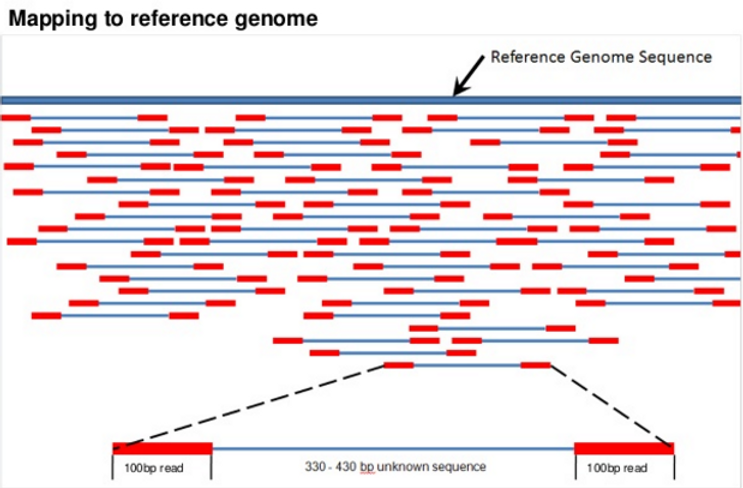 Mapping to reference genome

Reference Genome Sequence

100bp read

330 - 430 bp unknown sequence

100bp read